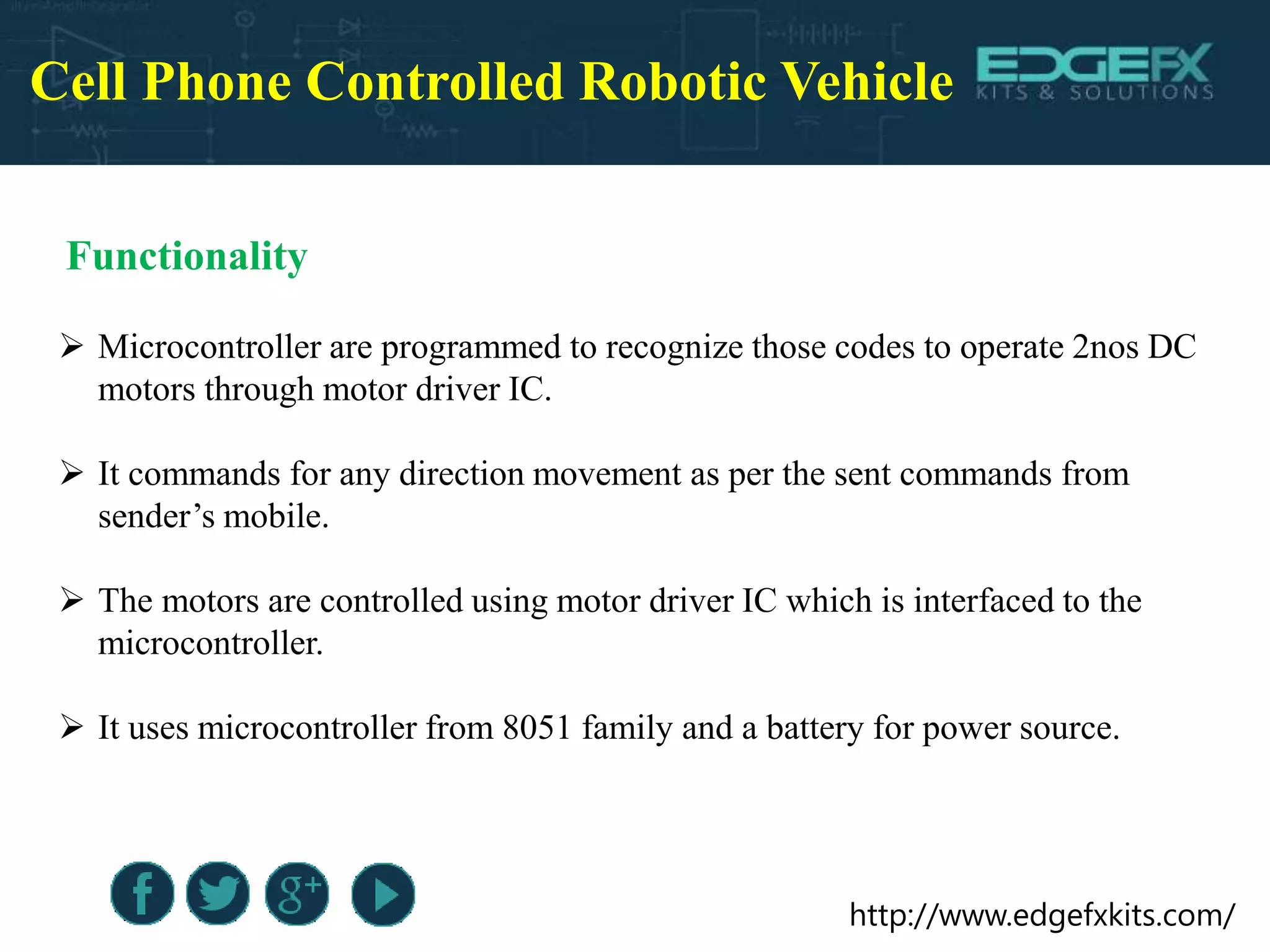 Cell Phone Controlled Robotic Vehicle

EDGEFX KITS & SOLUTIONS

Functionality

➢ Microcontroller are programmed to recognize those codes to operate 2nos DC motors through motor driver IC.

➢ It commands for any direction movement as per the sent commands from sender's mobile.

➢ The motors are controlled using motor driver IC which is interfaced to the microcontroller.

➢ It uses microcontroller from 8051 family and a battery for power source.

f g+

http://www.edgefxkits.com/